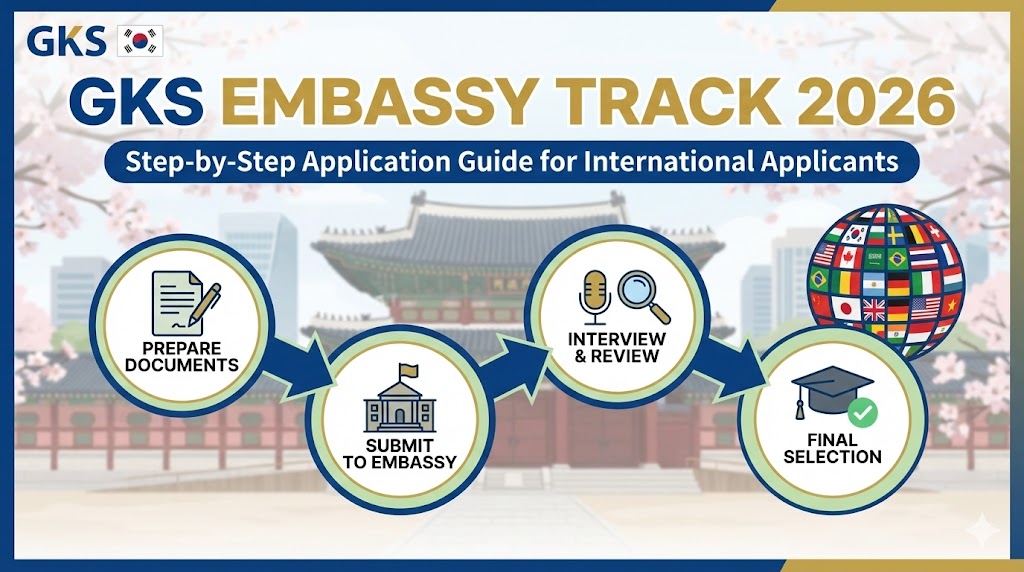 GKS

GKS EMBASSY TRACK 2026

Step-by-Step Application Guide for International Applicants

PREPARE DOCUMENTS

SUBMIT TO EMBASSY

INTERVIEW & REVIEW

FINAL SELECTION